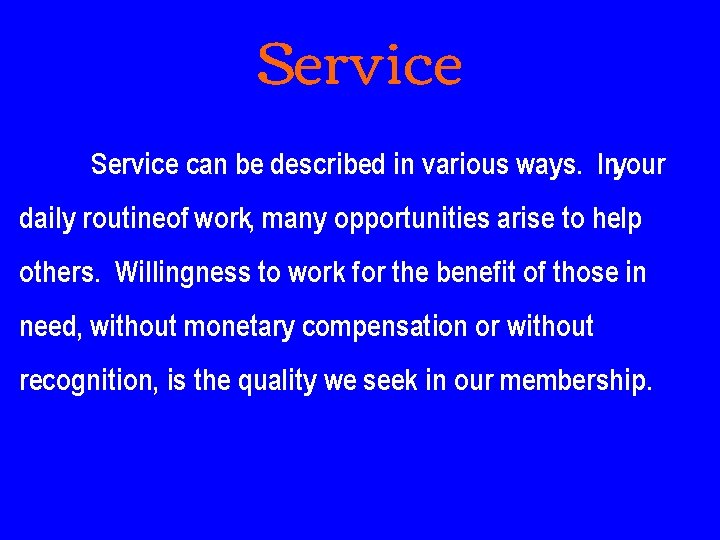 Service

Service can be described in various ways. Inyour daily routineof work, many opportunities arise to help others. Willingness to work for the benefit of those in need, without monetary compensation or without recognition, is the quality we seek in our membership.